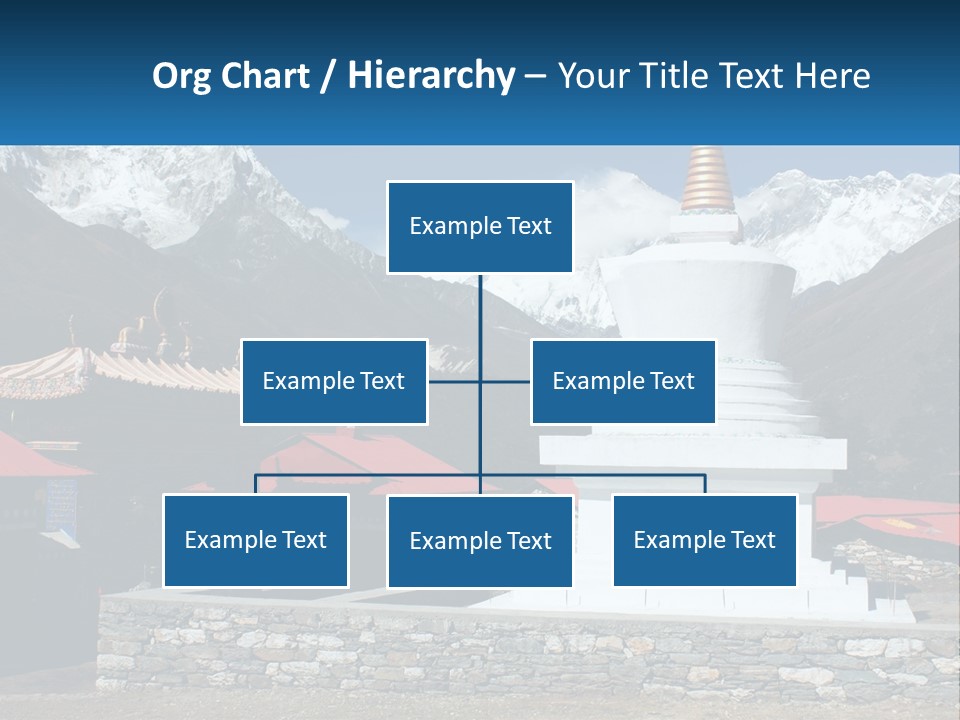 Org Chart / Hierarchy – Your Title Text Here

Example Text

Example Text

Example Text

Example Text

Example Text

Example Text